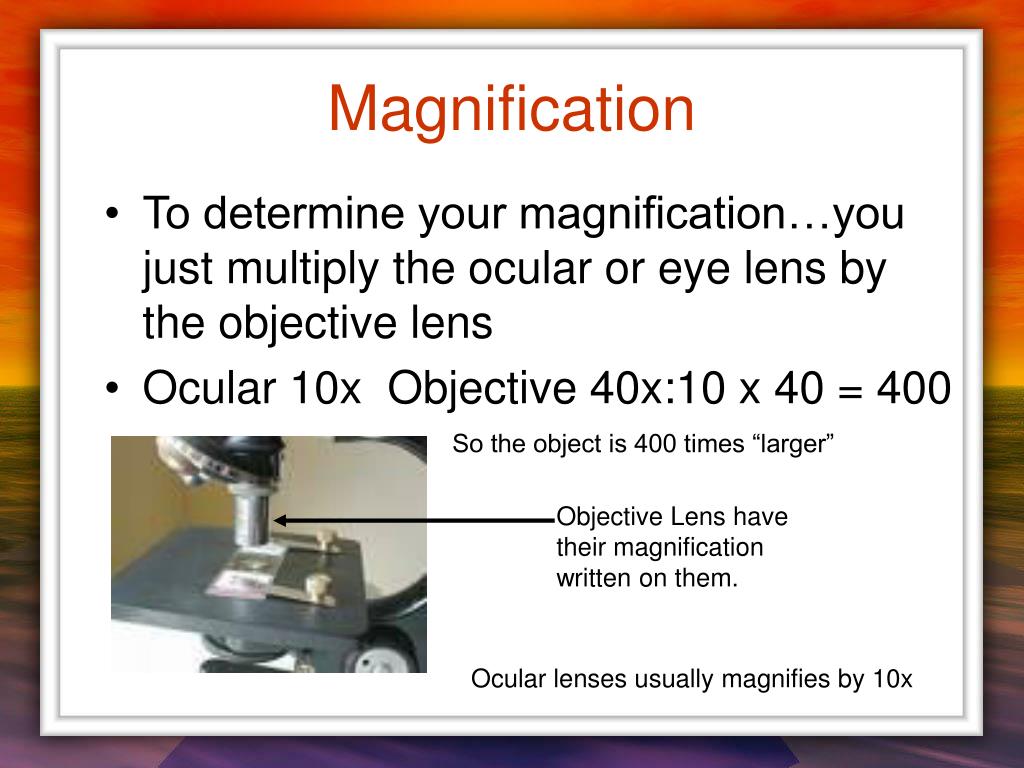 Magnification

• To determine your magnification…you just multiply the ocular or eye lens by the objective lens
• Ocular 10x Objective 40x:10 x 40 = 400

So the object is 400 times “larger”

Objective Lens have their magnification written on them.

Ocular lenses usually magnifies by 10x